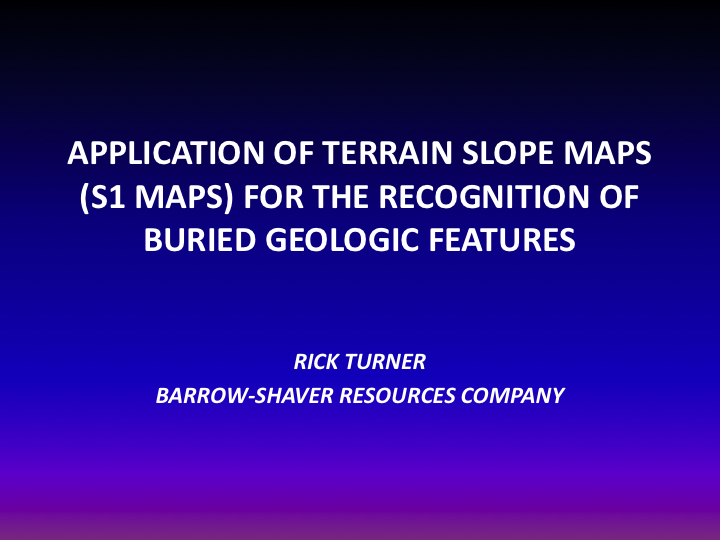 APPLICATION OF TERRAIN SLOPE MAPS (S1 MAPS) FOR THE RECOGNITION OF BURIED GEOLOGIC FEATURES

RICK TURNER
BARROW-SHAVER RESOURCES COMPANY